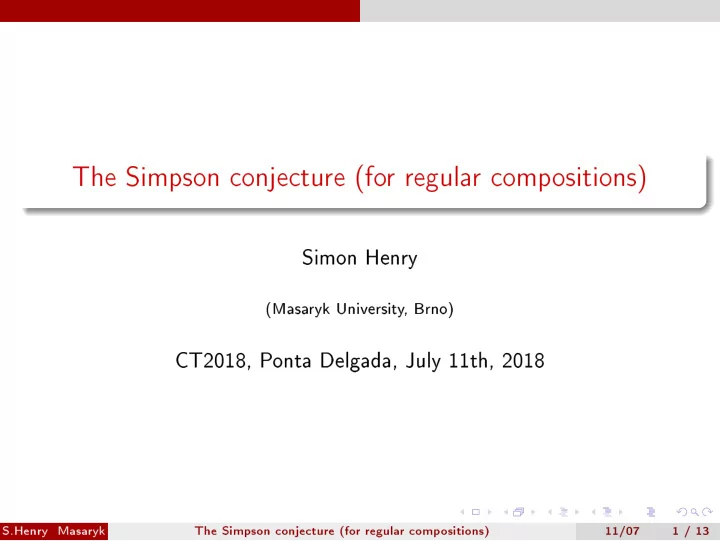 The Simpson conjecture (for regular compositions)

Simon Henry

(Masaryk University, Brno)

CT2018, Ponta Delgada, July 11th, 2018

S.Henry Masaryk The Simpson conjecture (for regular compositions) 11/07 1 / 13